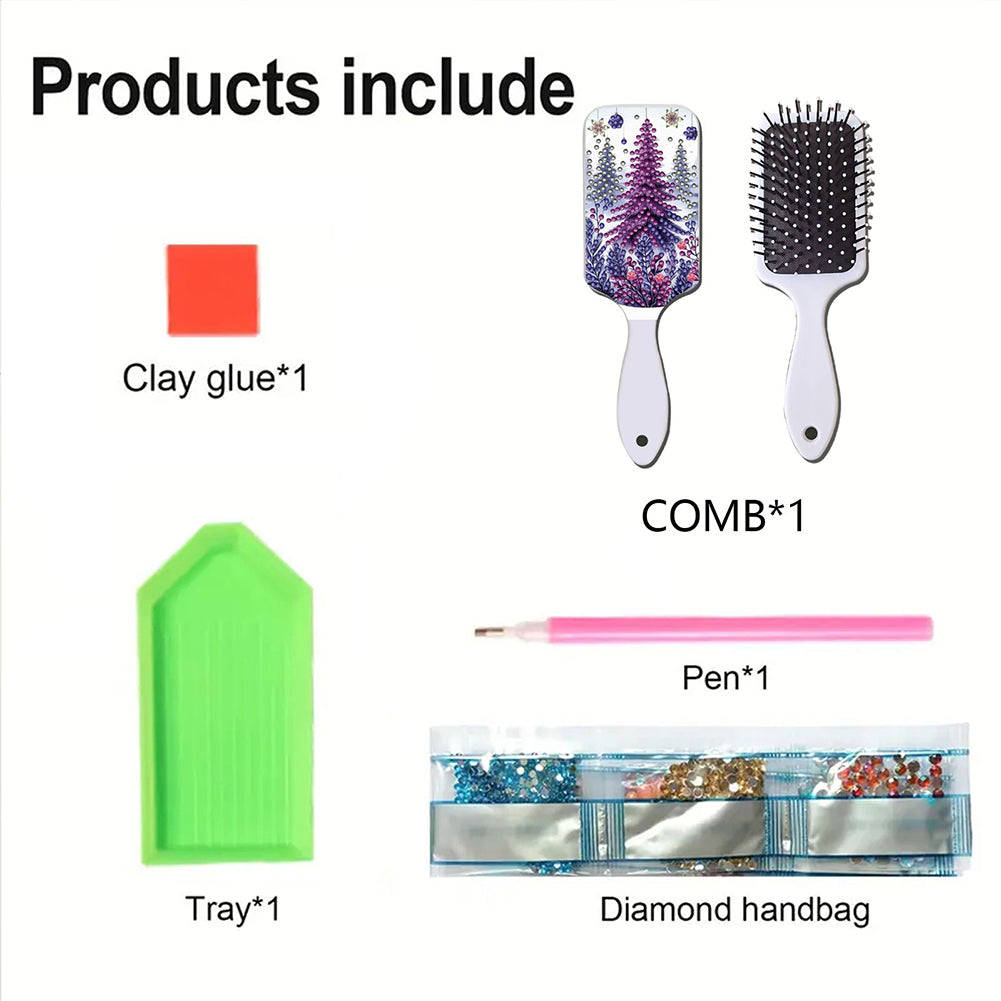 Products include

Clay glue*1

COMB*1

Pen*1

Tray*1

Diamond handbag